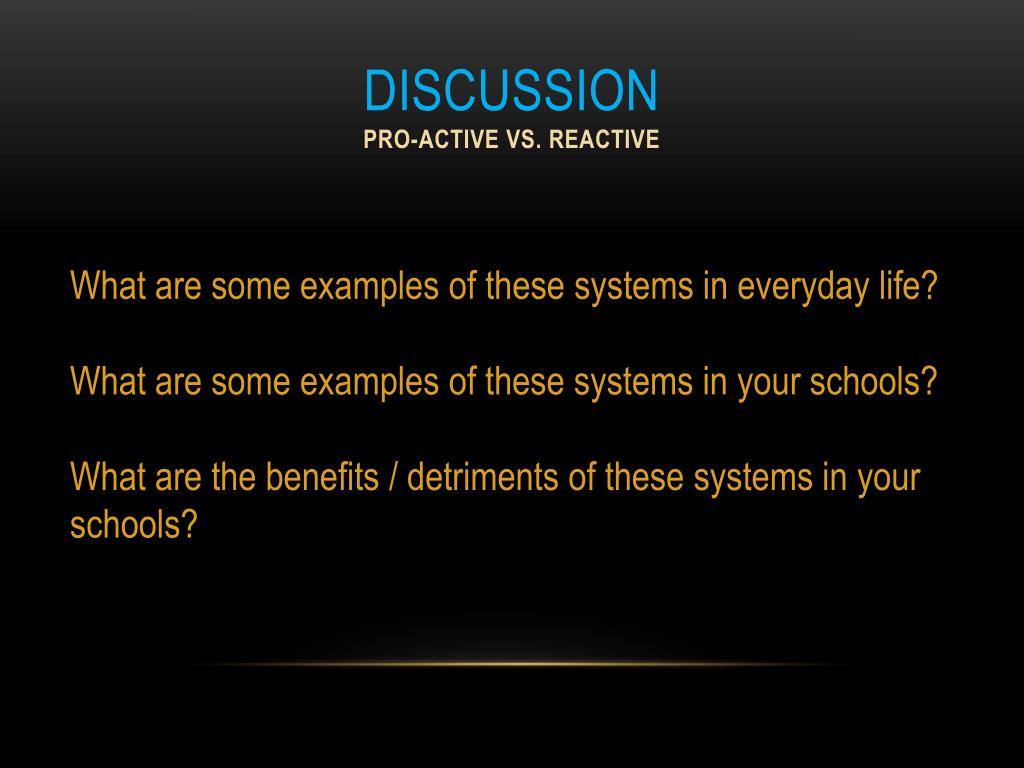 DISCUSSION
PRO-ACTIVE VS. REACTIVE

What are some examples of these systems in everyday life?

What are some examples of these systems in your schools?

What are the benefits / detriments of these systems in your schools?